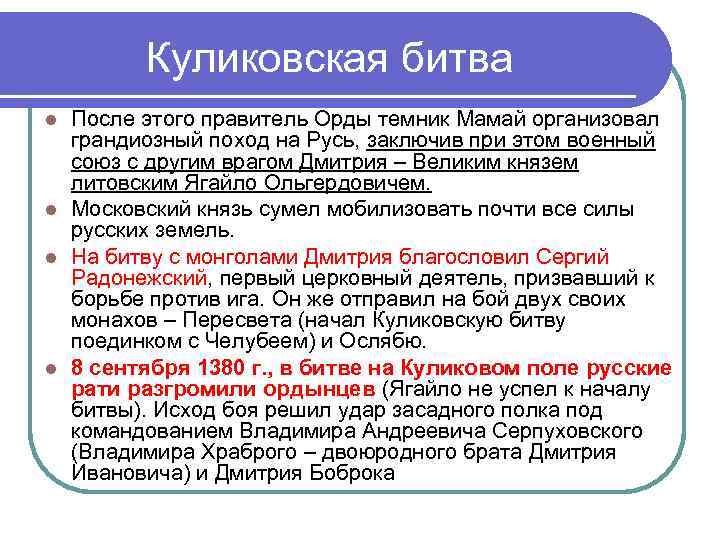 Куликовская битва

После этого правитель Орды темник Мамай организовал грандиозный поход на Русь, заключив при этом военный союз с другим врагом Дмитрия – Великим князем литовским Ягайло Ольгердовичем.

Московский князь сумел мобилизовать почти все силы русских земель.

На битву с монголами Дмитрия благословил Сергий Радонежский, первый церковный деятель, призвавший к борьбе против ига. Он же отправил на бой двух своих монахов – Пересвета (начал Куликовскую битву поединком с Челубеем) и Ослябю.

8 сентября 1380 г., в битве на Куликовом поле русские рати разгромили ордынцев (Ягайло не успел к началу битвы). Исход боя решил удар засадного полка под командованием Владимира Андреевича Серпуховского (Владимира Храброго – двоюродного брата Дмитрия Ивановича) и Дмитрия Боброка